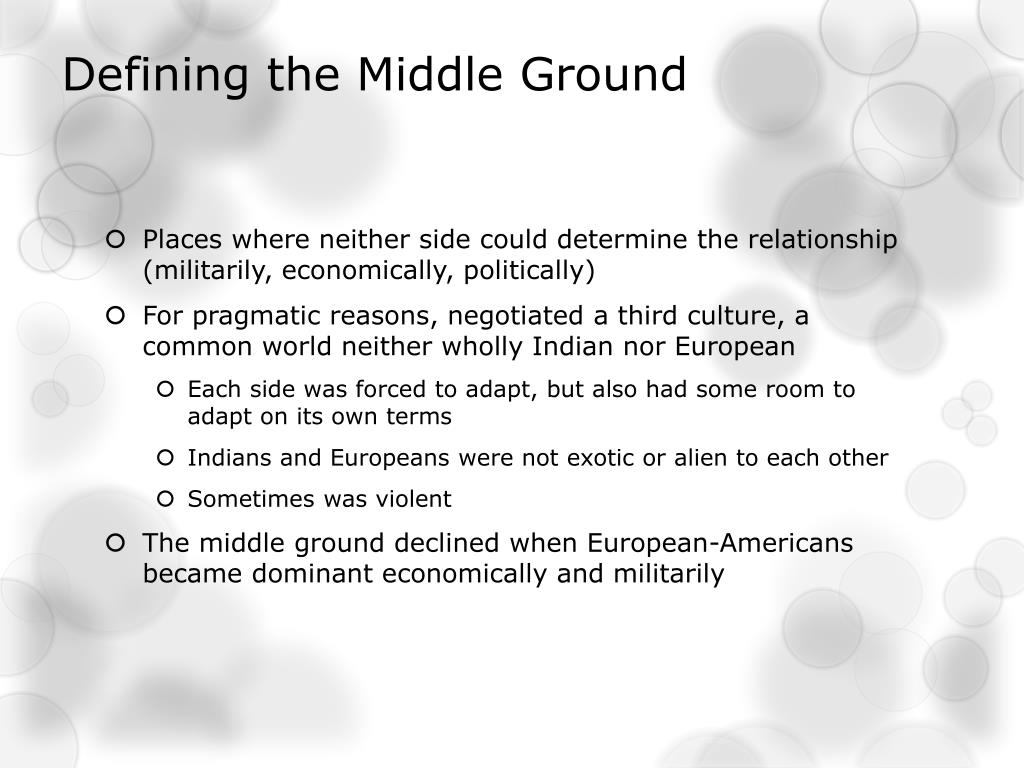 Defining the Middle Ground

Places where neither side could determine the relationship (militarily, economically, politically)

For pragmatic reasons, negotiated a third culture, a common world neither wholly Indian nor European

Each side was forced to adapt, but also had some room to adapt on its own terms

Indians and Europeans were not exotic or alien to each other

Sometimes was violent

The middle ground declined when European-Americans became dominant economically and militarily